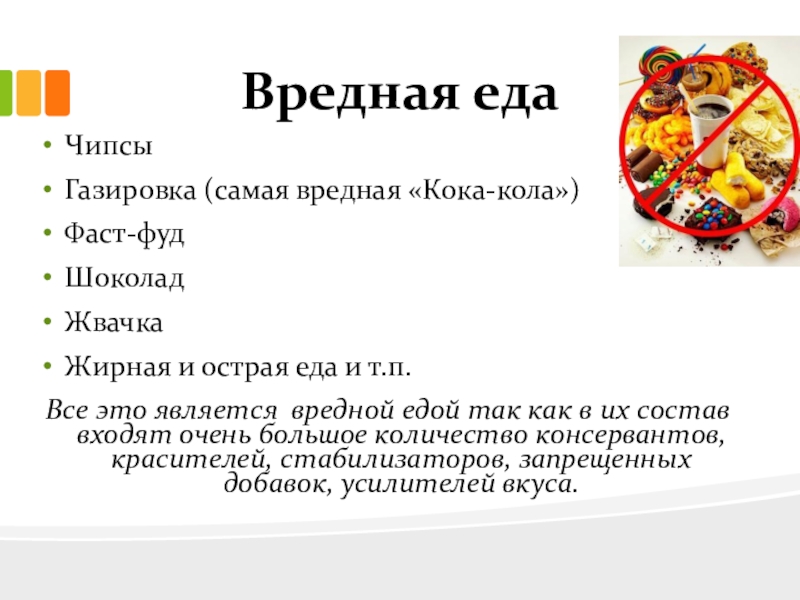 Вредная еда

• Чипсы
• Газировка (самая вредная «Кока-кола»)
• Фаст-фуд
• Шоколад
• Жвачка
• Жирная и острая еда и т.п.

Все это является  вредной едой так как в их состав входят очень большое количество консервантов, красителей, стабилизаторов, запрещенных добавок, усилителей вкуса.